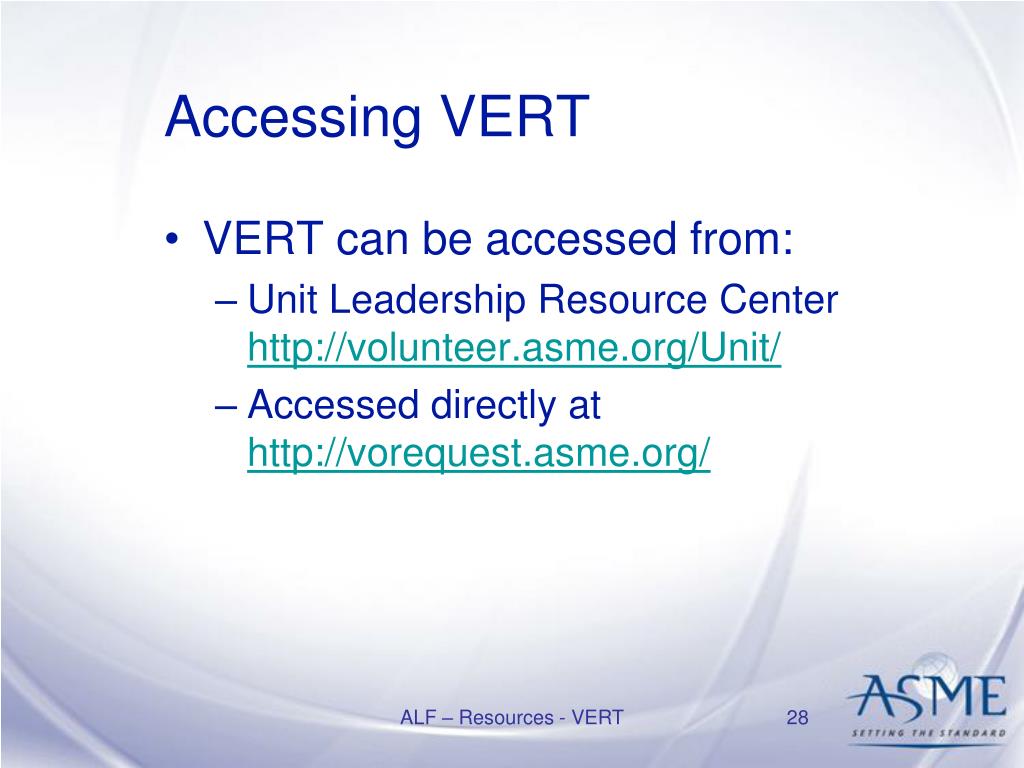 Accessing VERT

• VERT can be accessed from:
– Unit Leadership Resource Center http://volunteer.asme.org/Unit/
– Accessed directly at http://vorequest.asme.org/

ALF – Resources - VERT

28

ASME
SETTING THE STANDARD